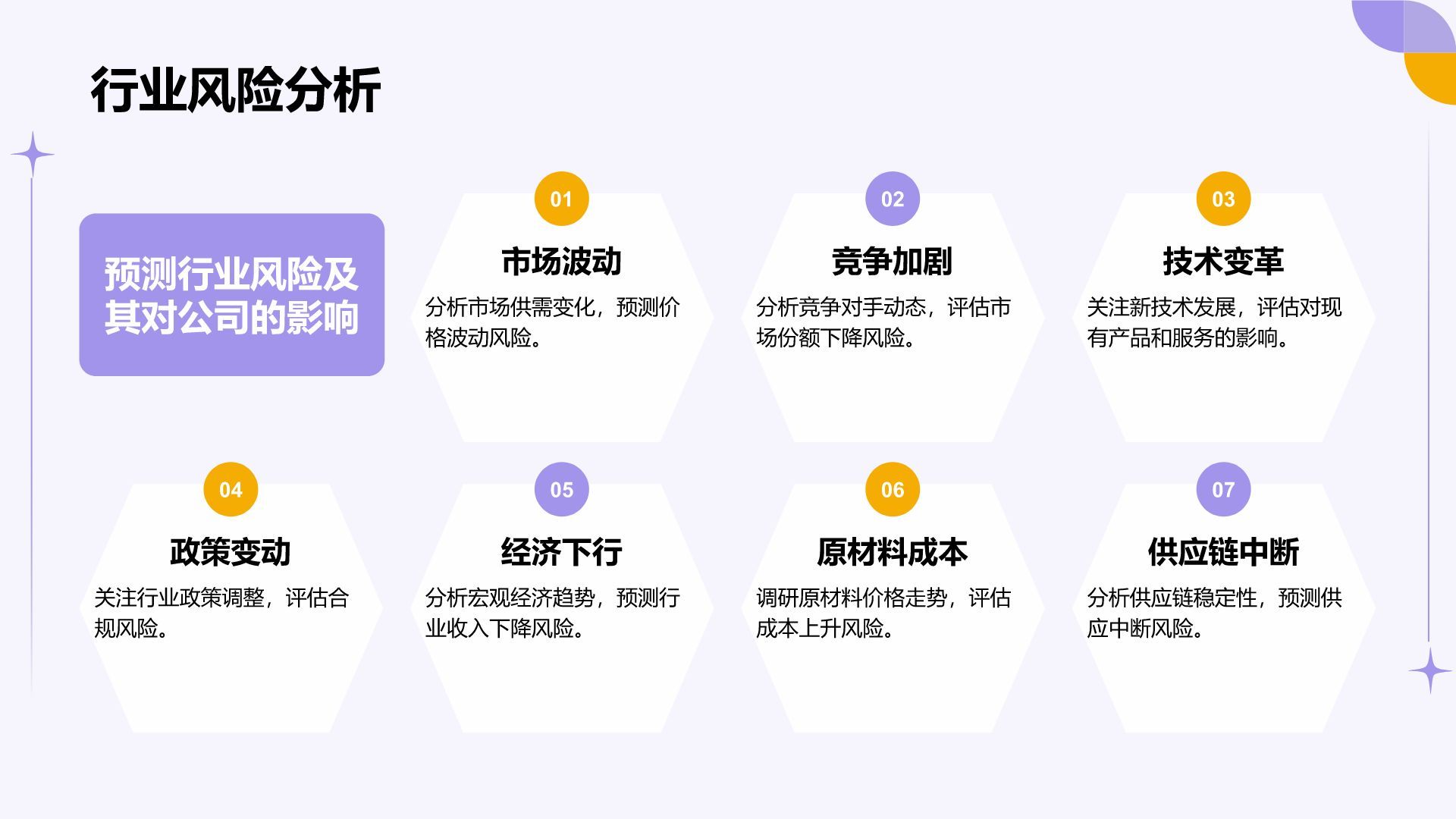 行业风险分析

预测行业风险及其对公司的影响

01
市场波动
分析市场供需变化，预测价格波动风险。

02
竞争加剧
分析竞争对手动态，评估市场份额下降风险。

03
技术变革
关注新技术发展，评估对现有产品和服务的影响。

04
政策变动
关注行业政策调整，评估合规风险。

05
经济下行
分析宏观经济趋势，预测行业收入下降风险。

06
原材料成本
调研原材料价格走势，评估成本上升风险。

07
供应链中断
分析供应链稳定性，预测供应中断风险。